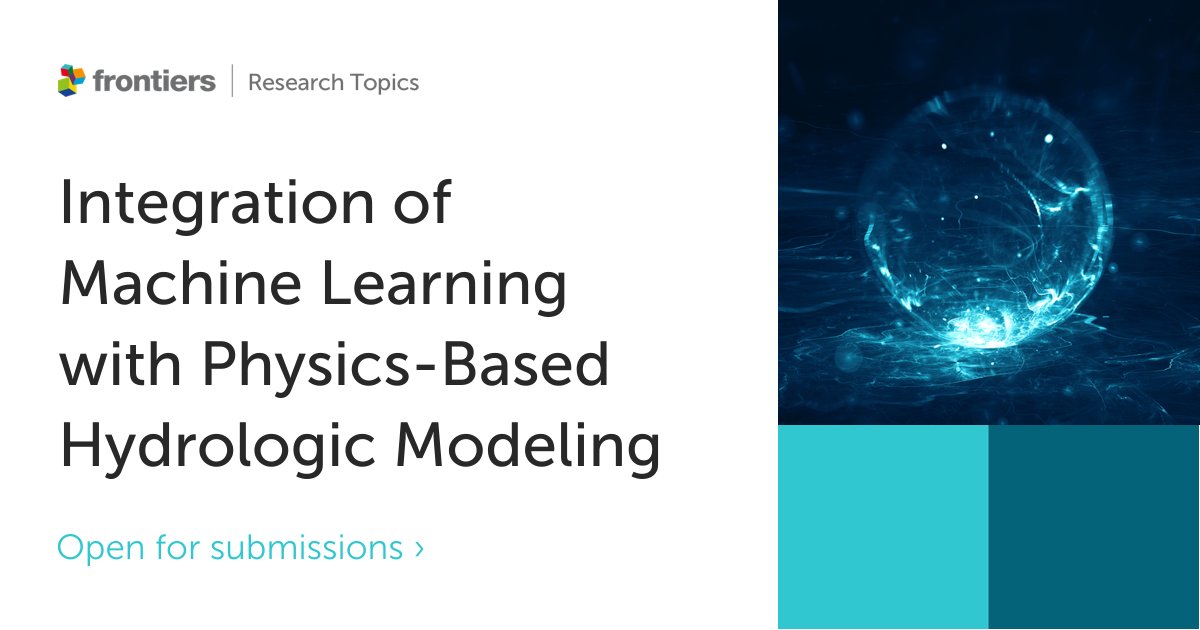 frontiers | Research Topics

Integration of Machine Learning with Physics-Based Hydrologic Modeling

Open for submissions ›